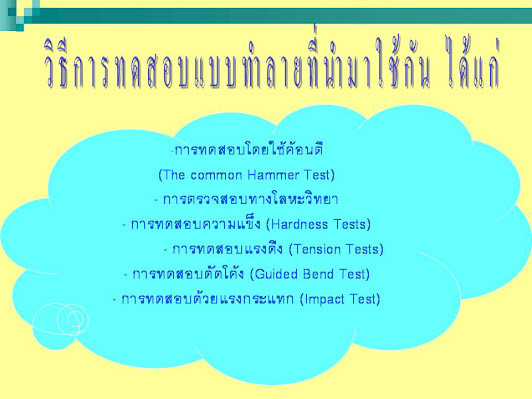 วิธีการทดสอบแบบทำลายที่นำมาใช้กัน ได้แก่

-การทดสอบโดยใช้ค้อนตี
(The common Hammer Test)
- การตรวจสอบทางโลหะวิทยา
- การทดสอบความแข็ง (Hardness Tests)
- การทดสอบแรงดึง (Tension Tests)
- การทดสอบดัดโค้ง (Guided Bend Test)
- การทดสอบด้วยแรงกระแทก (Impact Test)